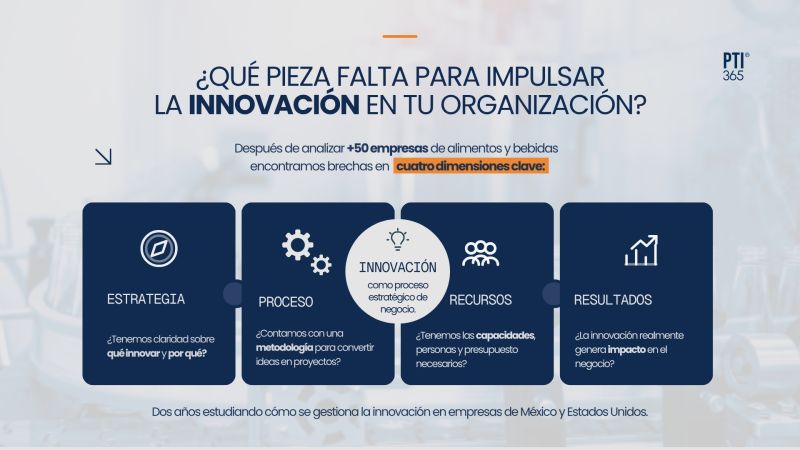 PTI®
365

¿QUÉ PIEZA FALTA PARA IMPULSAR
LA INNOVACIÓN EN TU ORGANIZACIÓN?

Después de analizar +50 empresas de alimentos y bebidas encontramos brechas en cuatro dimensiones clave:

ESTRATEGIA

¿Tenemos claridad sobre qué innovar y por qué?

PROCESO

¿Contamos con una metodología para convertir ideas en proyectos?

INNOVACIÓN
como proceso estratégico de negocio.

RECURSOS

¿Tenemos las capacidades, personas y presupuesto necesarios?

RESULTADOS

¿La innovación realmente genera impacto en el negocio?

Dos años estudiando cómo se gestiona la innovación en empresas de México y Estados Unidos.